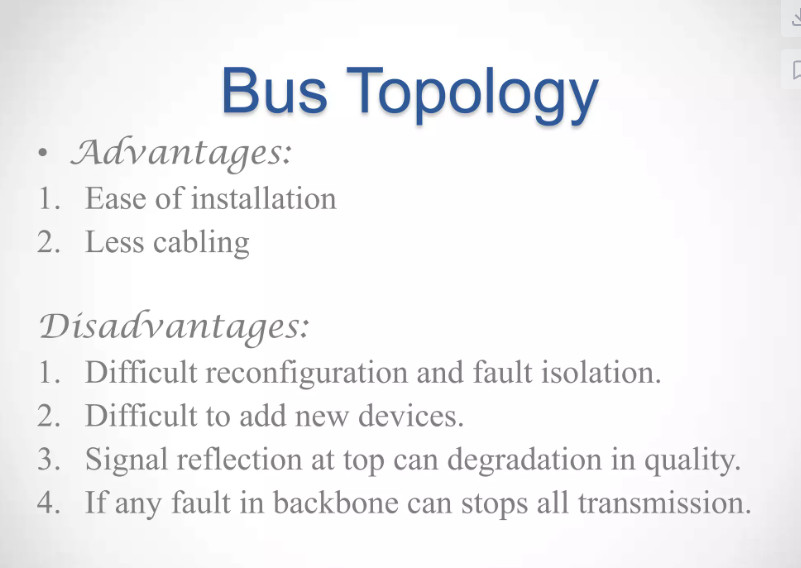 Bus Topology

• Advantages:

1. Ease of installation
2. Less cabling

Disadvantages:

1. Difficult reconfiguration and fault isolation.
2. Difficult to add new devices.
3. Signal reflection at top can degradation in quality.
4. If any fault in backbone can stops all transmission.